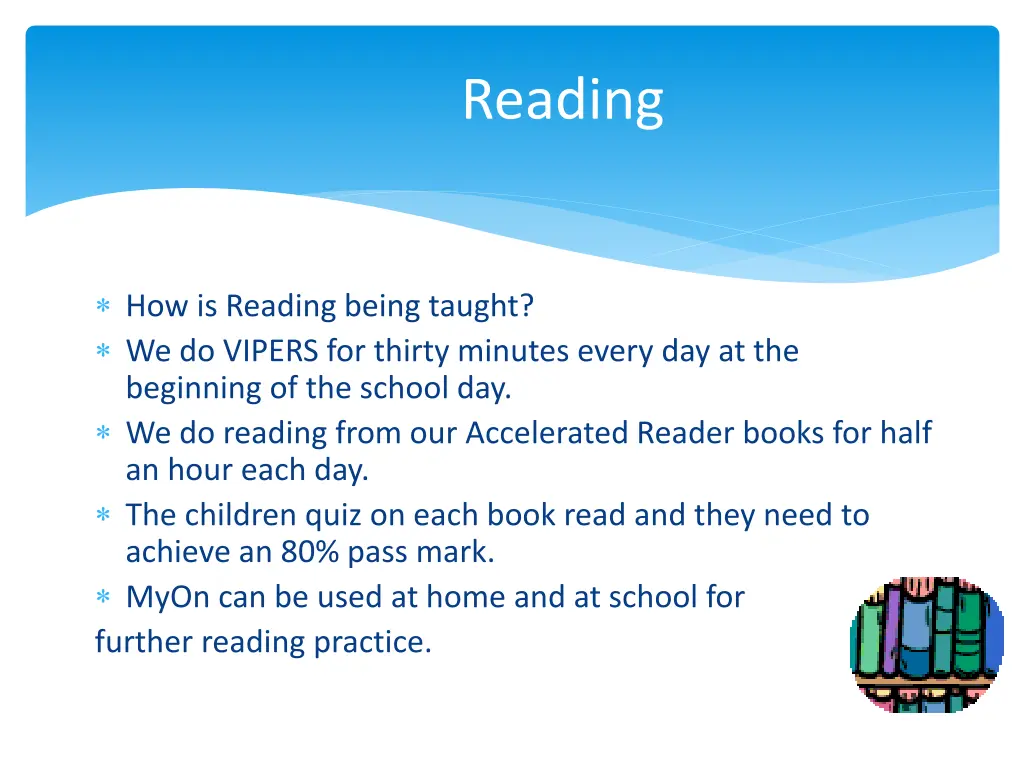 Reading

∗ How is Reading being taught?
∗ We do VIPERS for thirty minutes every day at the beginning of the school day.
∗ We do reading from our Accelerated Reader books for half an hour each day.
∗ The children quiz on each book read and they need to achieve an 80% pass mark.
∗ MyOn can be used at home and at school for
further reading practice.